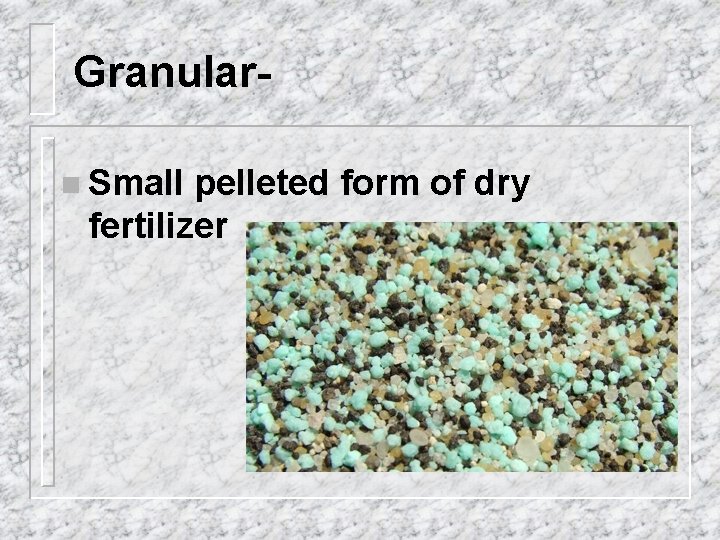 Granular-

Small pelleted form of dry fertilizer